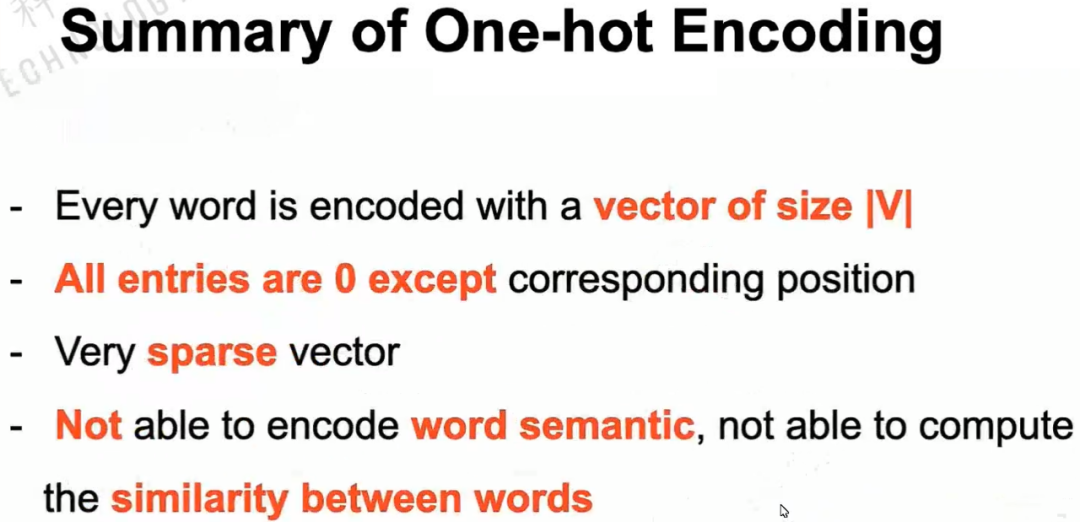 Summary of One-hot Encoding

- Every word is encoded with a vector of size |V|
- All entries are 0 except corresponding position
- Very sparse vector
- Not able to encode word semantic, not able to compute the similarity between words